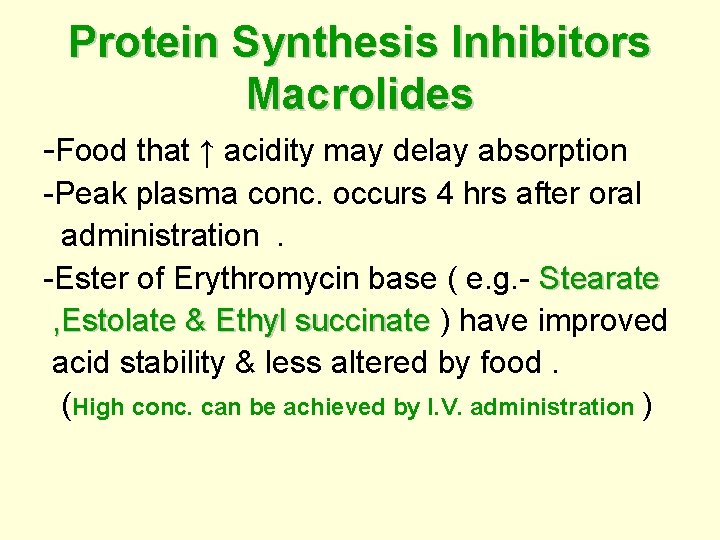 Protein Synthesis Inhibitors
Macrolides

-Food that ↑ acidity may delay absorption

-Peak plasma conc. occurs 4 hrs after oral administration .

-Ester of Erythromycin base ( e.g.- Stearate ,Estolate & Ethyl succinate ) have improved acid stability & less altered by food .

(High conc. can be achieved by I.V. administration )